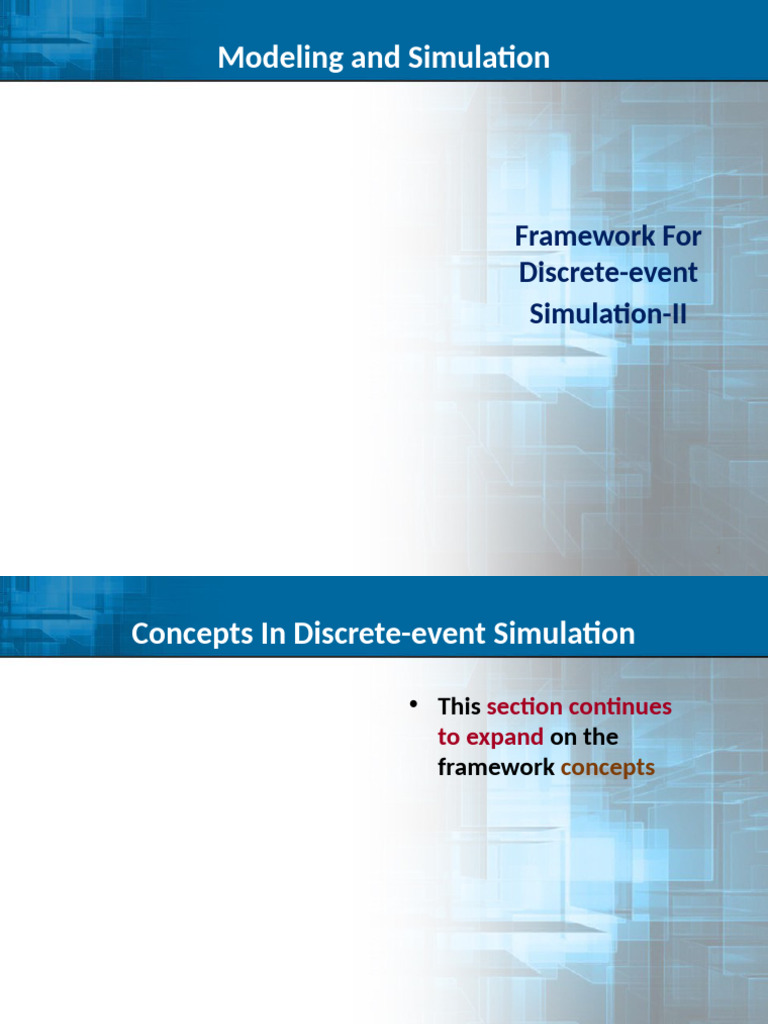 Modeling and Simulation

Framework For Discrete-event Simulation-II

Concepts In Discrete-event Simulation

• This section continues to expand on the framework concepts